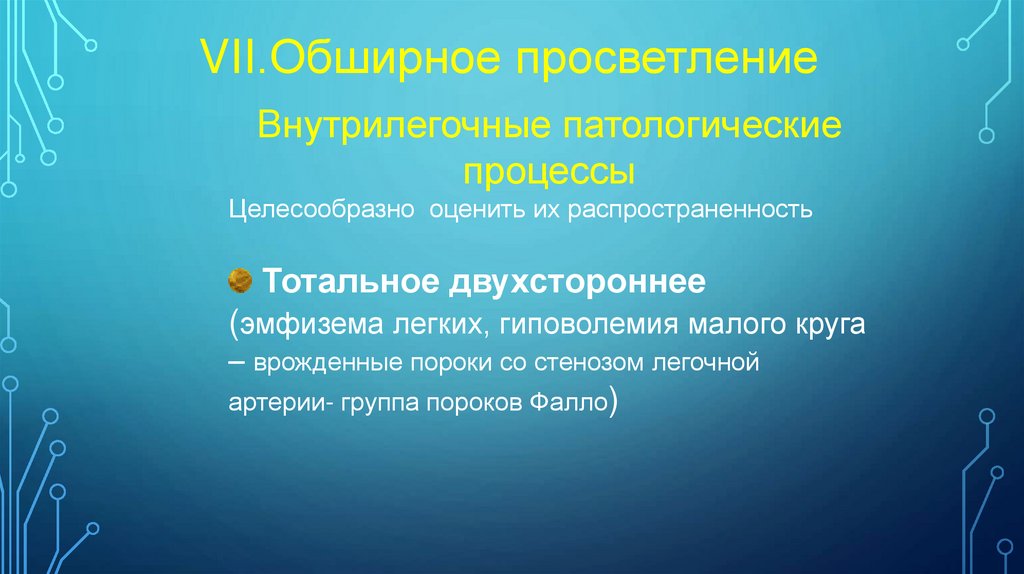 VII.Обширное просветление

Внутрилегочные патологические процессы

Целесообразно оценить их распространенность

Тотальное двухстороннее (эмфизема легких, гиповолемия малого круга – врожденные пороки со стенозом легочной артерии- группа пороков Фалло)